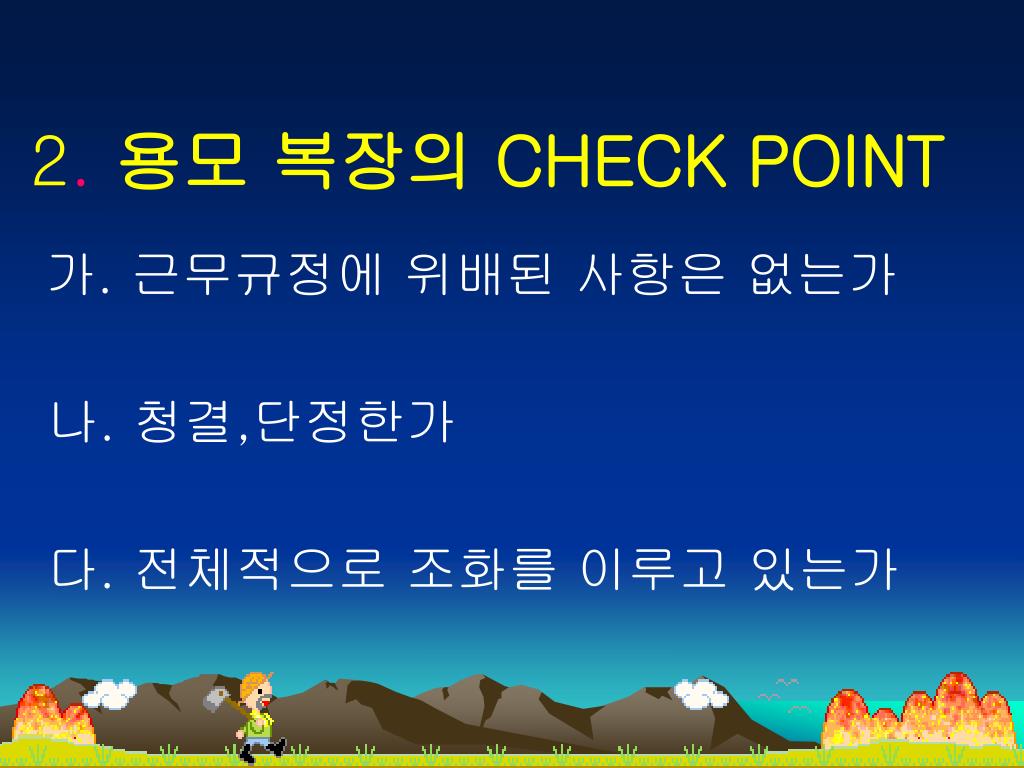 2. 용모 복장의 CHECK POINT

가. 근무규정에 위배된 사항은 없는가

나. 청결,단정한가

다. 전체적으로 조화를 이루고 있는가